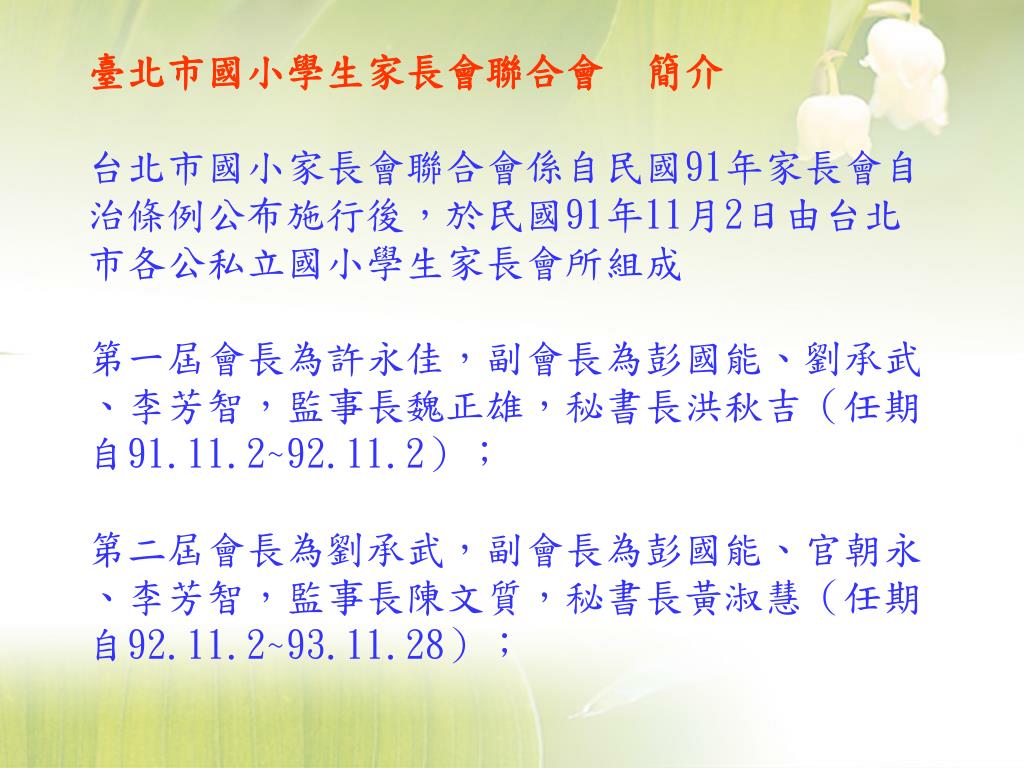 臺北市國小學生家長會聯合會　簡介

台北市國小家長會聯合會係自民國91年家長會自治條例公布施行後，於民國91年11月2日由台北市各公私立國小學生家長會所組成

第一屆會長為許永佳，副會長為彭國能、劉承武、李芳智，監事長魏正雄，秘書長洪秋吉（任期自91.11.2~92.11.2）；

第二屆會長為劉承武，副會長為彭國能、官朝永、李芳智，監事長陳文質，秘書長黃淑慧（任期自92.11.2~93.11.28）；